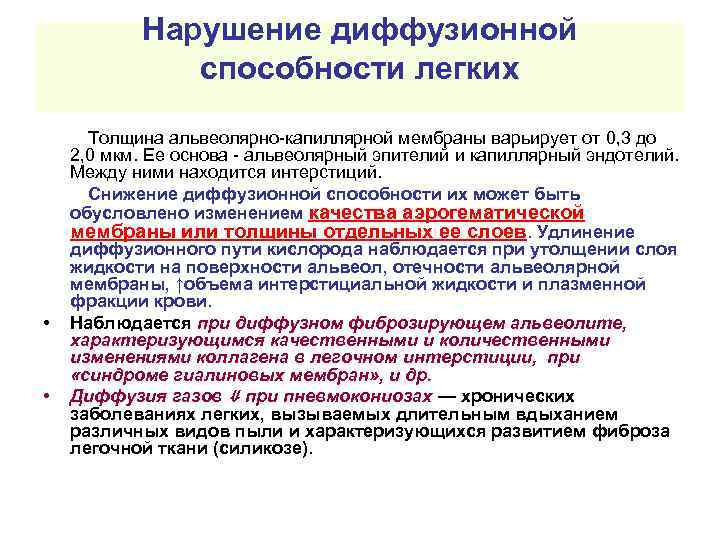 Нарушение диффузионной способности легких

Толщина альвеолярно-капиллярной мембраны варьирует от 0,3 до 2,0 мкм. Ее основа - альвеолярный эпителий и капиллярный эндотелий. Между ними находится интерстиций.

Снижение диффузионной способности их может быть обусловлено изменением качества аэрогематической мембраны или толщины отдельных ее слоев. Удлинение диффузионного пути кислорода наблюдается при утолщении слоя жидкости на поверхности альвеол, отечности альвеолярной мембраны, ↑объема интерстициальной жидкости и плазменной фракции крови.

• Наблюдается при диффузном фиброзирующем альвеолите, характеризующимся качественными и количественными изменениями коллагена в легочном интерстиции, при «синдроме гиалиновых мембран», и др.

• Диффузия газов ⇓ при пневмокониозах — хронических заболеваниях легких, вызываемых длительным вдыханием различных видов пыли и характеризующихся развитием фиброза легочной ткани (силикозе).